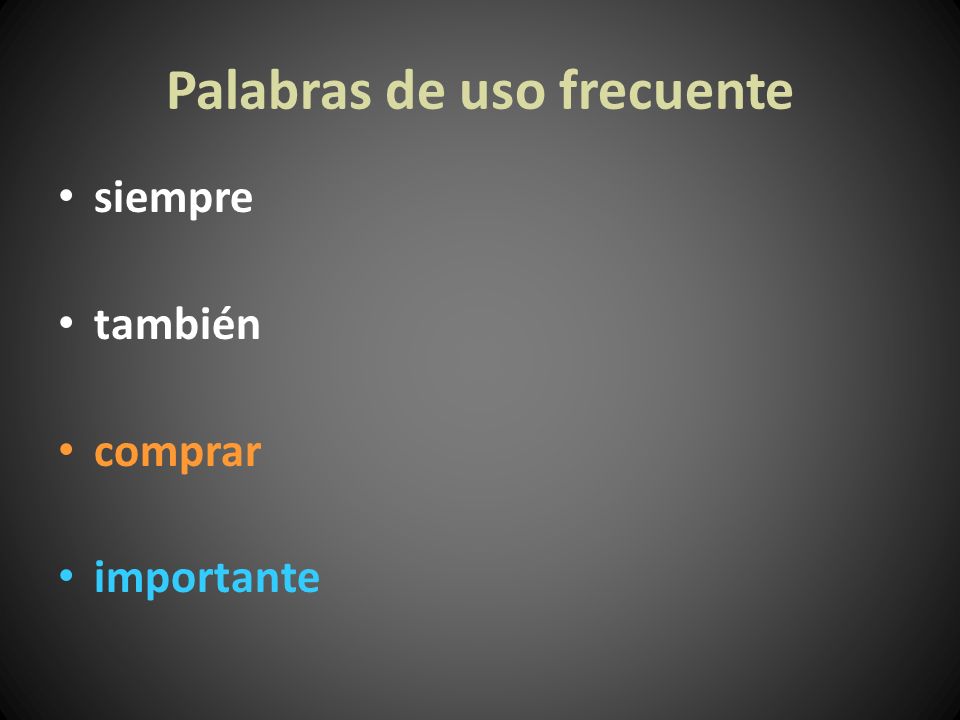 Palabras de uso frecuente

• siempre

• también

• comprar

• importante